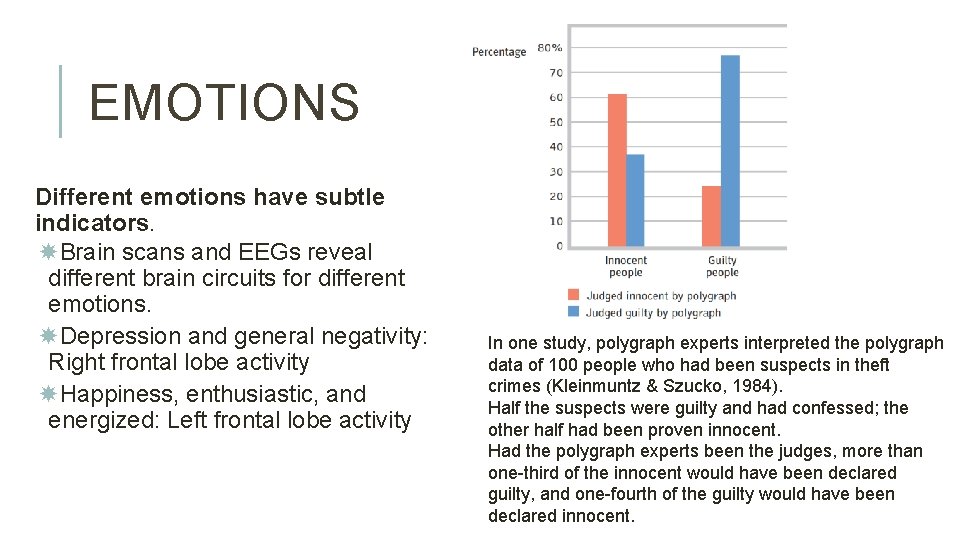 EMOTIONS

Different emotions have subtle indicators.

Brain scans and EEGs reveal different brain circuits for different emotions.

Depression and general negativity: Right frontal lobe activity

Happiness, enthusiastic, and energized: Left frontal lobe activity

Percentage 80% 70 60 50 40 30 20 10 0

Innocent people

Guilty people

Judged innocent by polygraph

Judged guilty by polygraph

In one study, polygraph experts interpreted the polygraph data of 100 people who had been suspects in theft crimes (Kleinmuntz & Szucko, 1984).
Half the suspects were guilty and had confessed; the other half had been proven innocent.
Had the polygraph experts been the judges, more than one-third of the innocent would have been declared guilty, and one-fourth of the guilty would have been declared innocent.